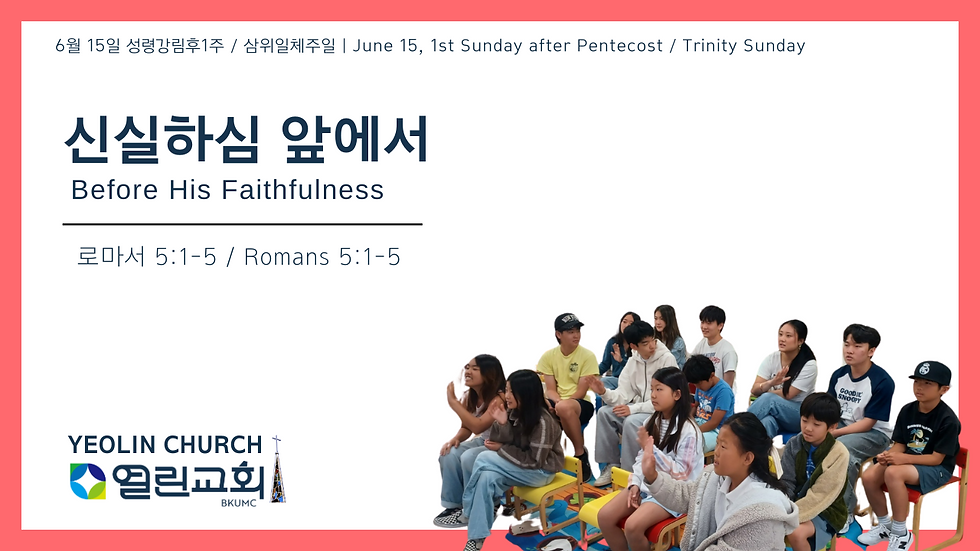 6월 15일 성령강림후1주 / 삼위일체주일 | June 15, 1st Sunday after Pentecost / Trinity Sunday

신실하심 앞에서

Before His Faithfulness

로마서 5:1-5 / Romans 5:1-5

YEOLIN CHURCH
열린교회
BKUMC